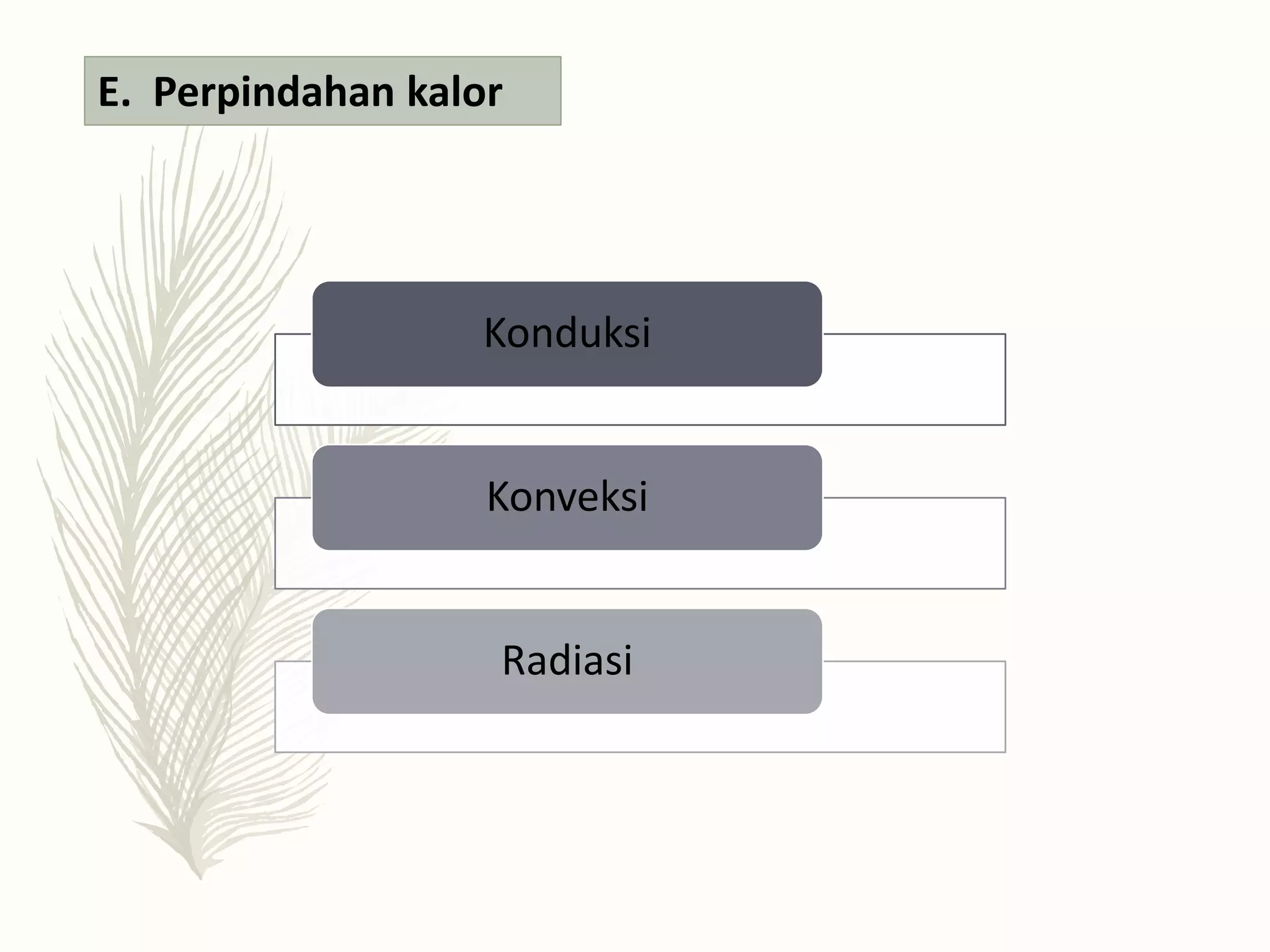 E. Perpindahan kalor

Konduksi

Konveksi

Radiasi